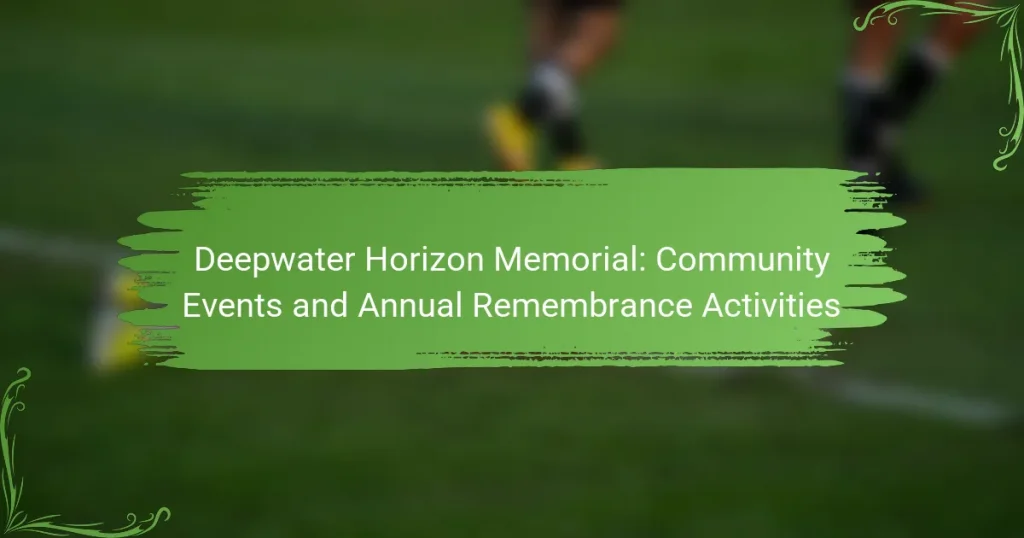 Deepwater Horizon Memorial: Community Events and Annual Remembrance Activities